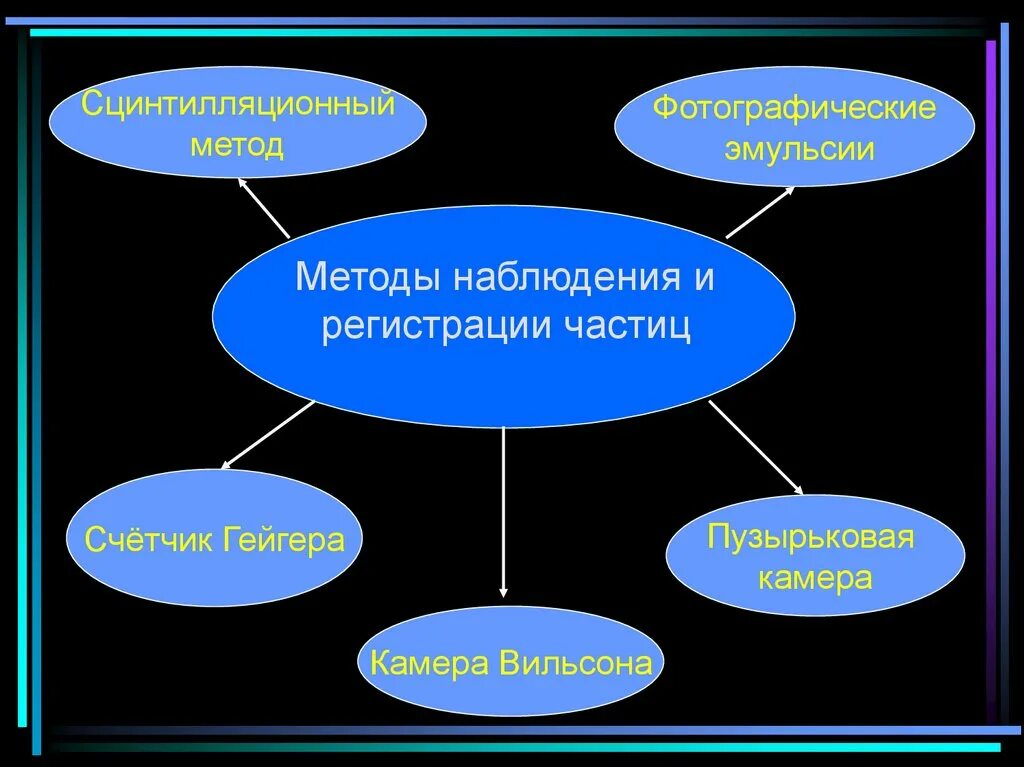 Сцинтилляционный метод

Фотографические эмульсии

Методы наблюдения и регистрации частиц

Счётчик Гейгера

Пузырьковая камера

Камера Вильсона